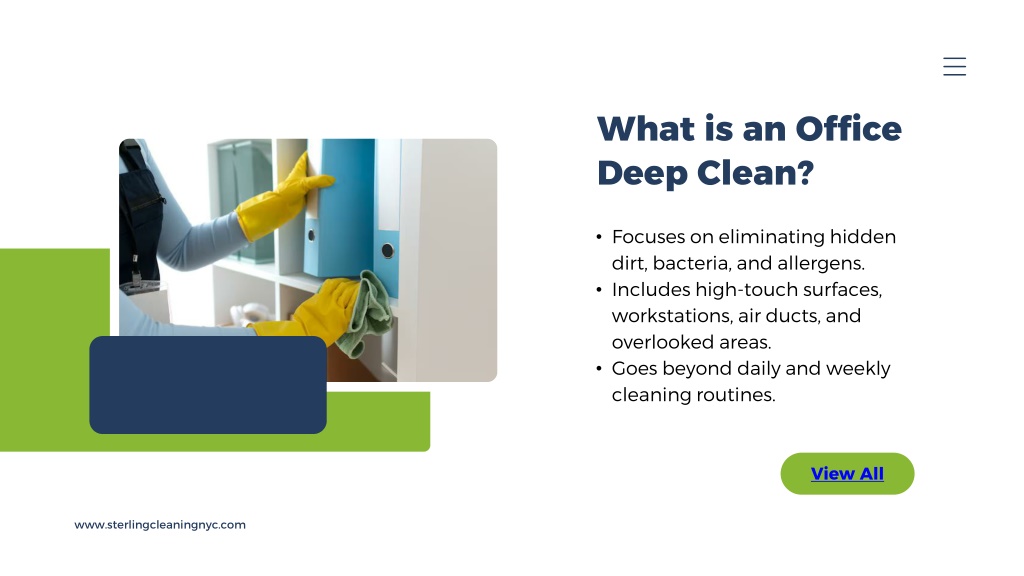 What is an Office Deep Clean?

• Focuses on eliminating hidden dirt, bacteria, and allergens.
• Includes high-touch surfaces, workstations, air ducts, and overlooked areas.
• Goes beyond daily and weekly cleaning routines.

View All

www.sterlingcleaningnyc.com